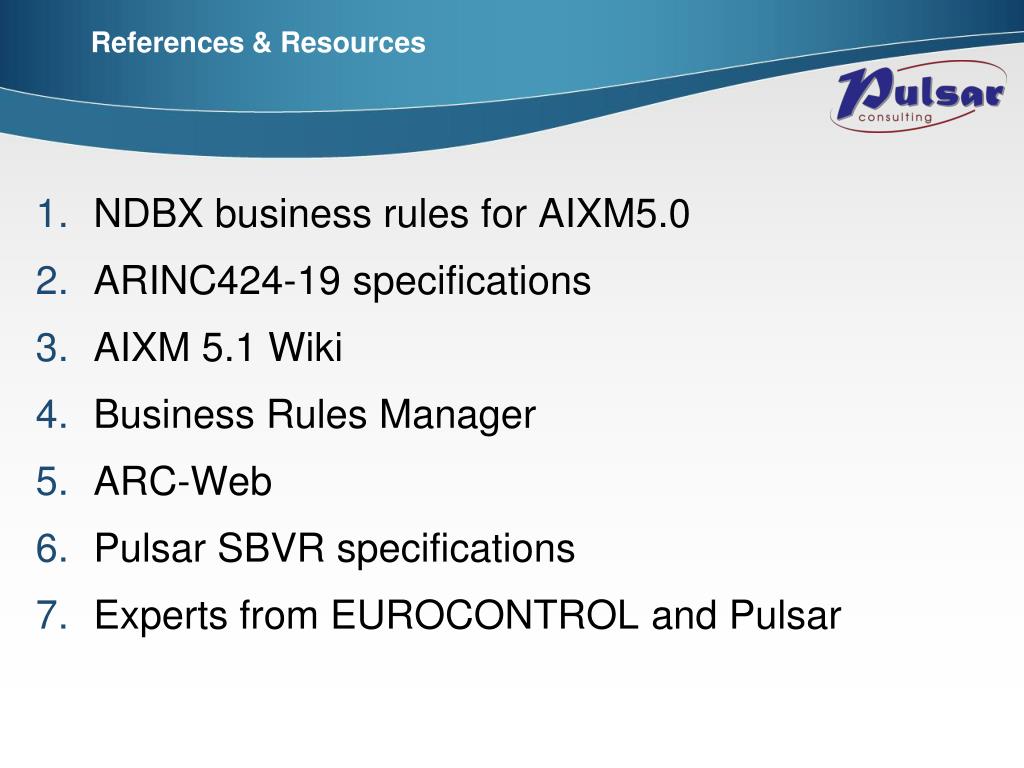 References & Resources

Pulsar consulting

1. NDBX business rules for AIXM5.0
2. ARINC424-19 specifications
3. AIXM 5.1 Wiki
4. Business Rules Manager
5. ARC-Web
6. Pulsar SBVR specifications
7. Experts from EUROCONTROL and Pulsar